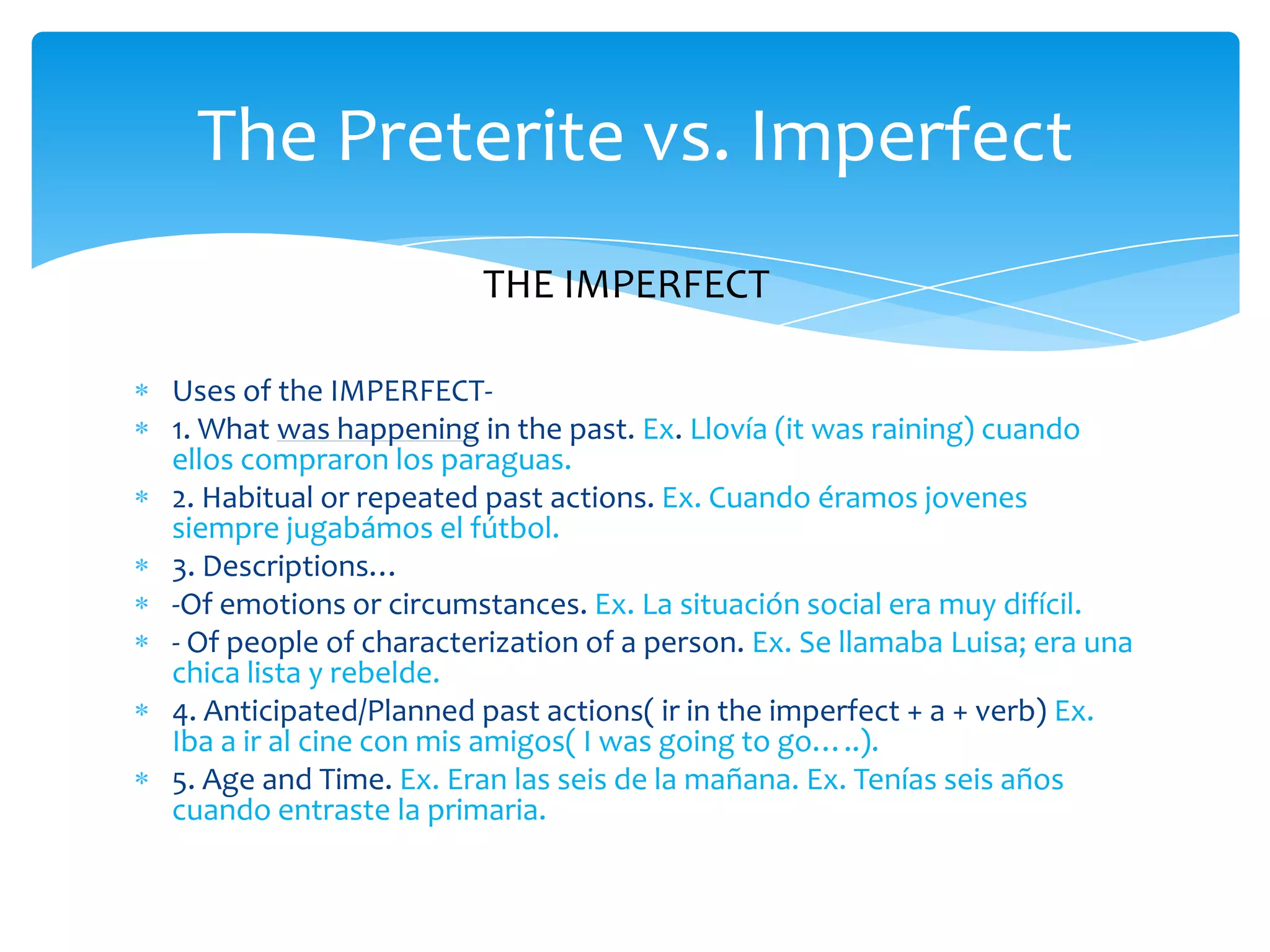 The Preterite vs. Imperfect

THE IMPERFECT

* Uses of the IMPERFECT-
* 1. What was happening in the past. Ex. Llovía (it was raining) cuando ellos compraron los paraguas.
* 2. Habitual or repeated past actions. Ex. Cuando éramos jovenes siempre jugabámos el fútbol.
* 3. Descriptions…
* -Of emotions or circumstances. Ex. La situación social era muy difícil.
* - Of people of characterization of a person. Ex. Se llamaba Luisa; era una chica lista y rebelde.
* 4. Anticipated/Planned past actions( ir in the imperfect + a + verb) Ex. Iba a ir al cine con mis amigos( I was going to go…..).
* 5. Age and Time. Ex. Eran las seis de la mañana. Ex. Tenías seis años cuando entraste la primaria.